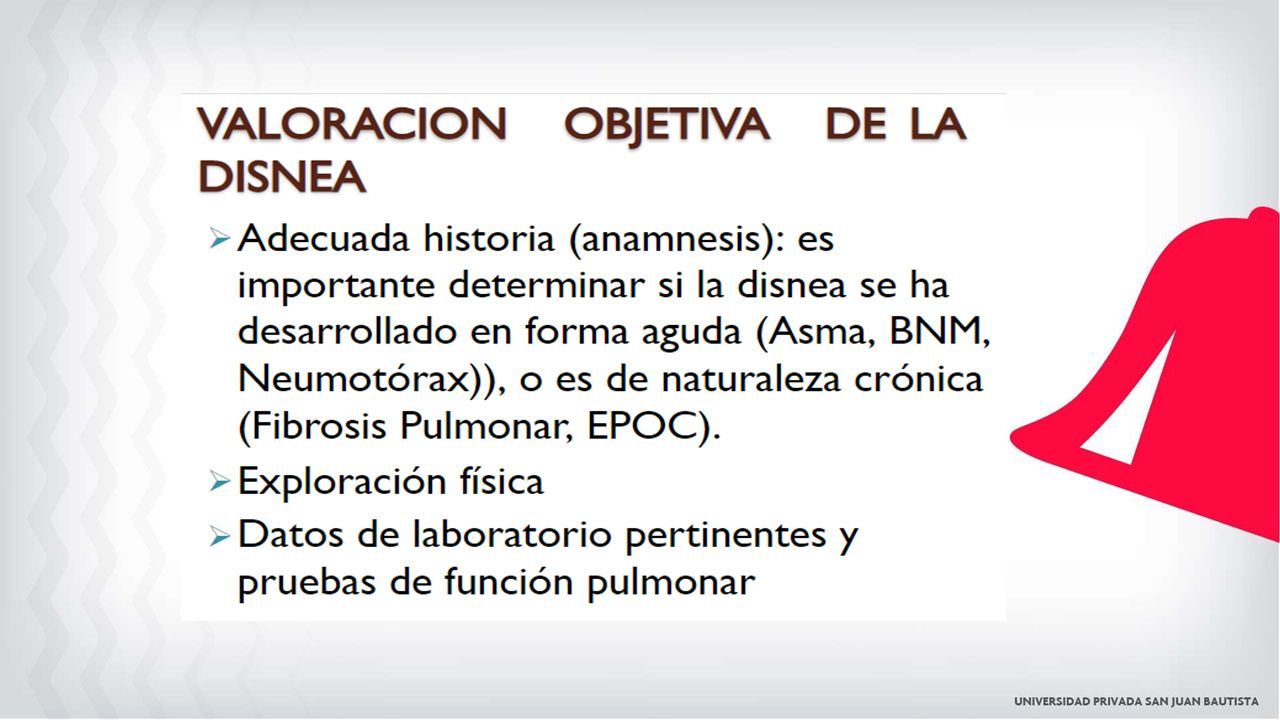 VALORACION OBJETIVA DE LA DISNEA

➢ Adecuada historia (anamnesis): es importante determinar si la disnea se ha desarrollado en forma aguda (Asma, BNM, Neumotórax)), o es de naturaleza crónica (Fibrosis Pulmonar, EPOC).

➢ Exploración física

➢ Datos de laboratorio pertinentes y pruebas de función pulmonar

UNIVERSIDAD PRIVADA SAN JUAN BAUTISTA